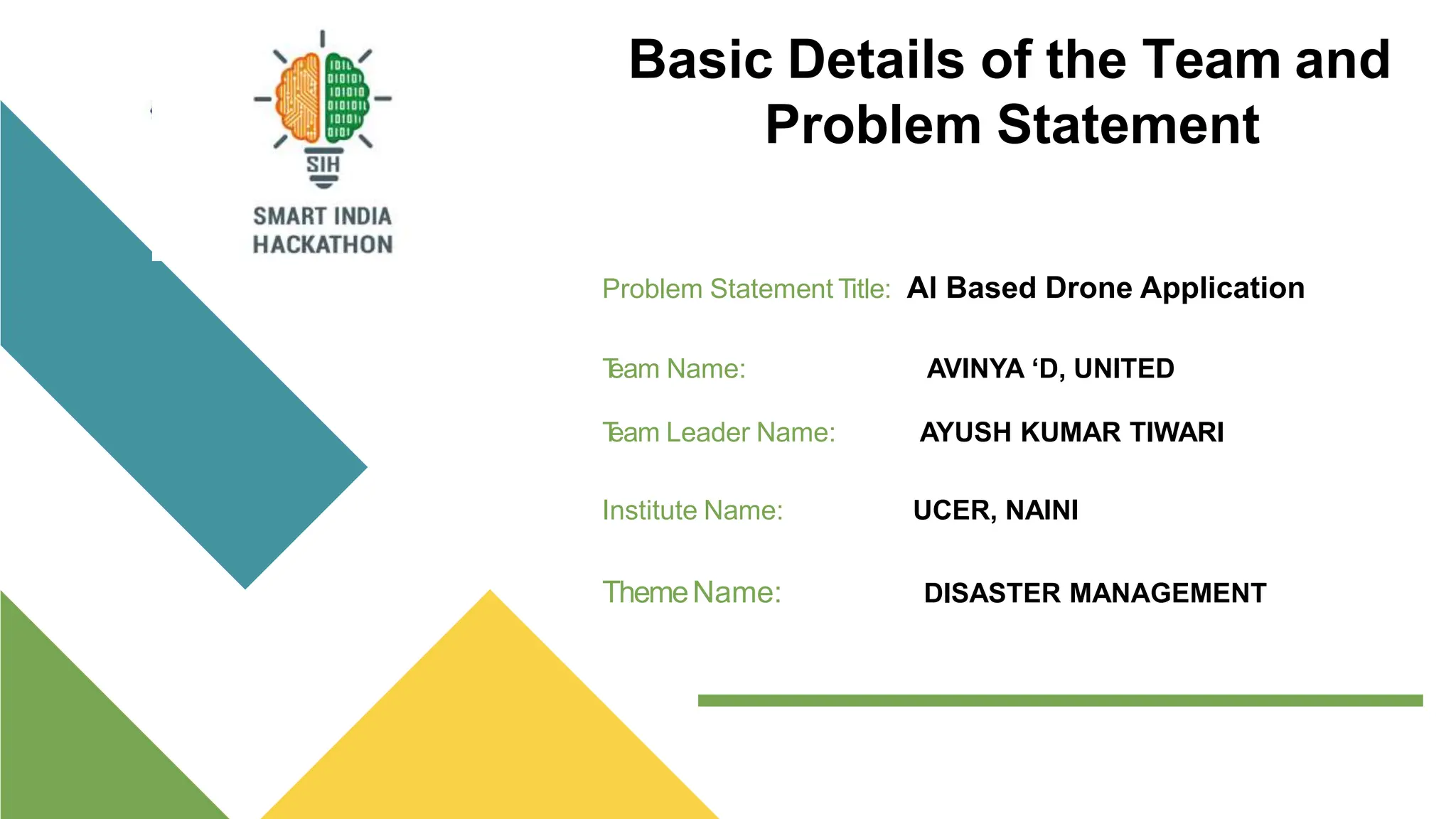 SIH
SMART INDIA HACKATHON

Basic Details of the Team and Problem Statement

Problem Statement Title: AI Based Drone Application

Team Name: AVINYA ‘D, UNITED

Team Leader Name: AYUSH KUMAR TIWARI

Institute Name: UCER, NAINI

Theme Name: DISASTER MANAGEMENT